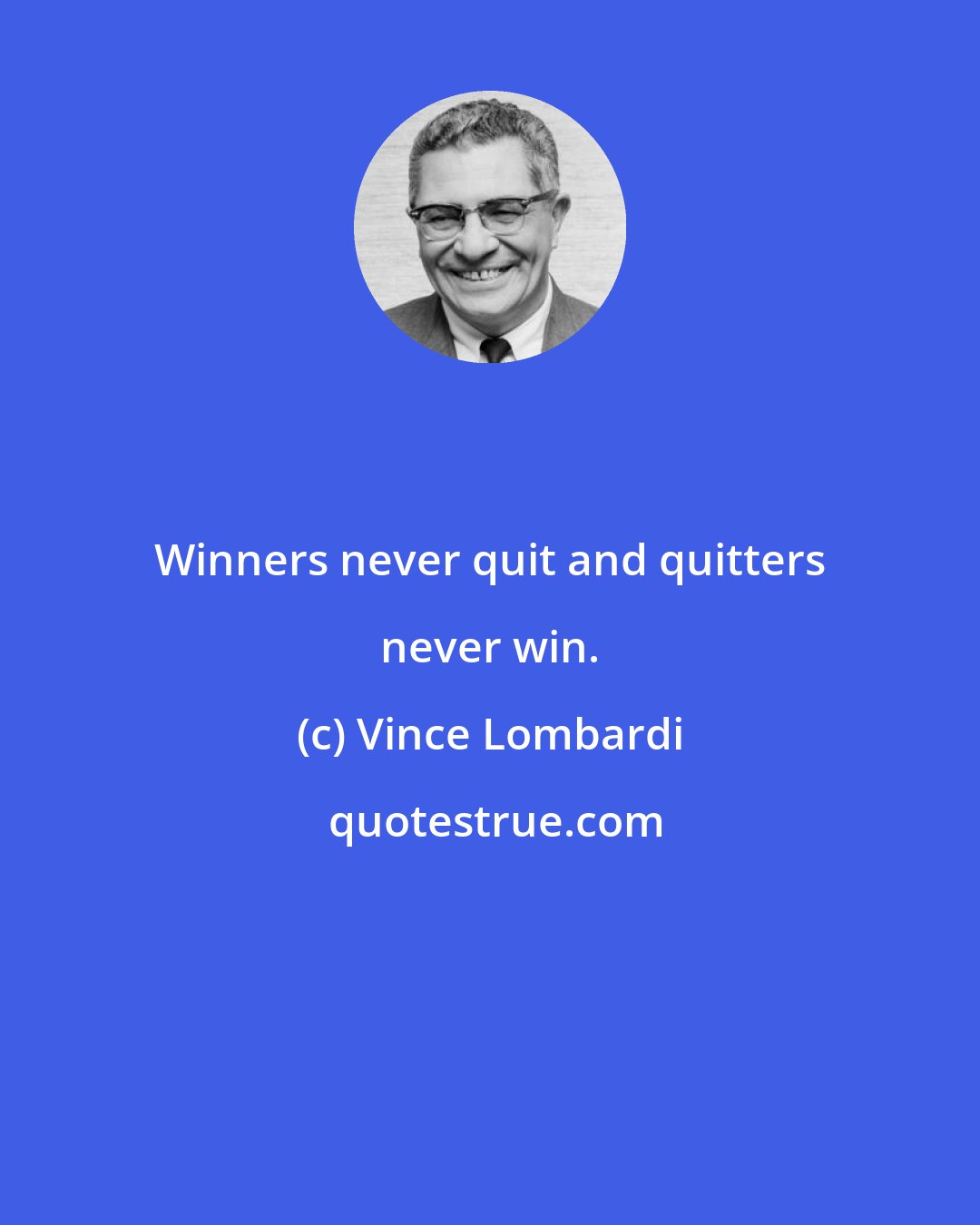 Winners never quit and quitters never win.

(c) Vince Lombardi

quotestrue.com